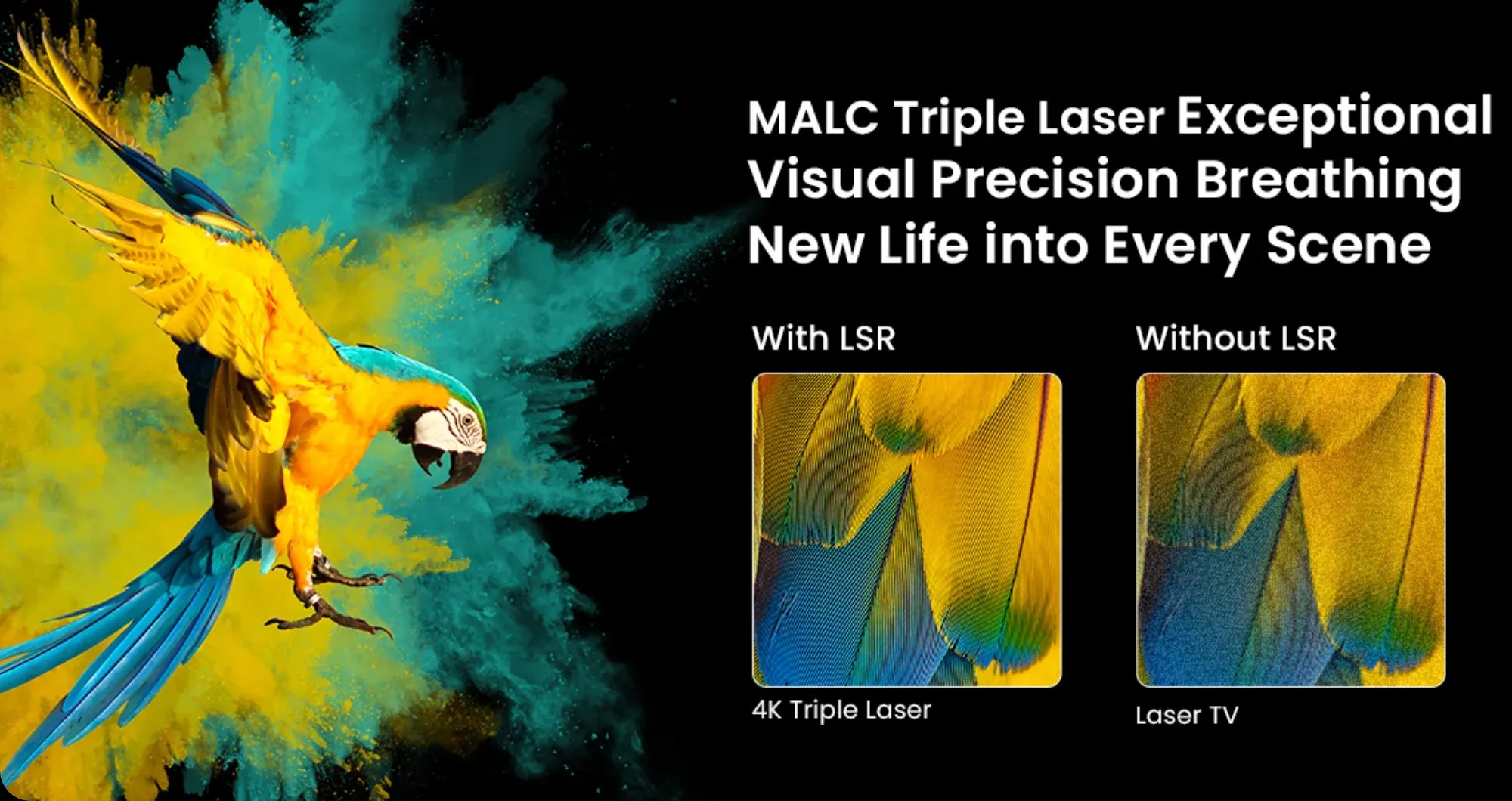 MALC Triple Laser Exceptional Visual Precision Breathing New Life into Every Scene

With LSR

4K Triple Laser

Without LSR

Laser TV